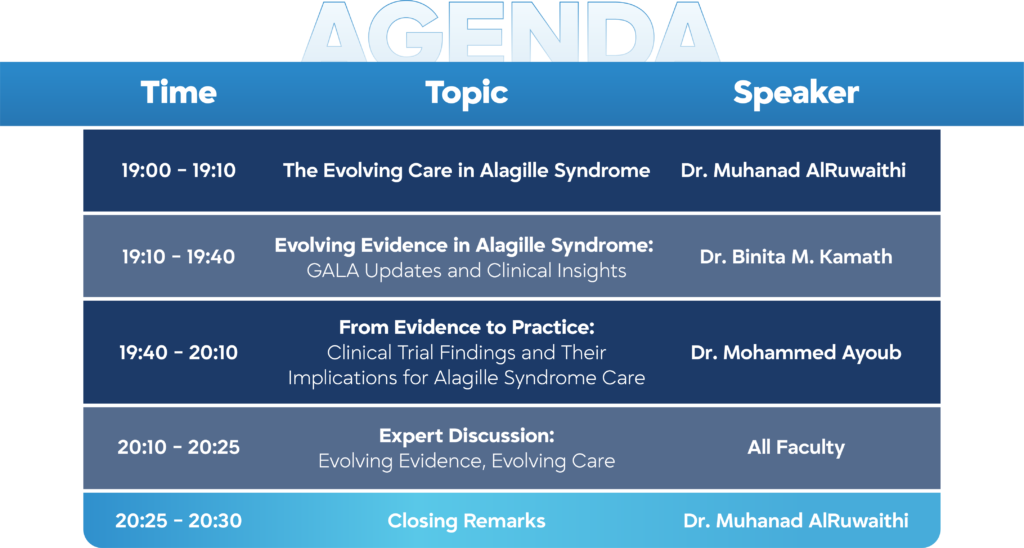 AGENDA

| Time | Topic | Speaker |
|---|---|---|
| 19:00 - 19:10 | The Evolving Care in Alagille Syndrome | Dr. Muhanad AlRuwaithi |
| 19:10 - 19:40 | Evolving Evidence in Alagille Syndrome: GALA Updates and Clinical Insights | Dr. Binita M. Kamath |
| 19:40 - 20:10 | From Evidence to Practice: Clinical Trial Findings and Their Implications for Alagille Syndrome Care | Dr. Mohammed Ayoub |
| 20:10 - 20:25 | Expert Discussion: Evolving Evidence, Evolving Care | All Faculty |
| 20:25 - 20:30 | Closing Remarks | Dr. Muhanad AlRuwaithi |